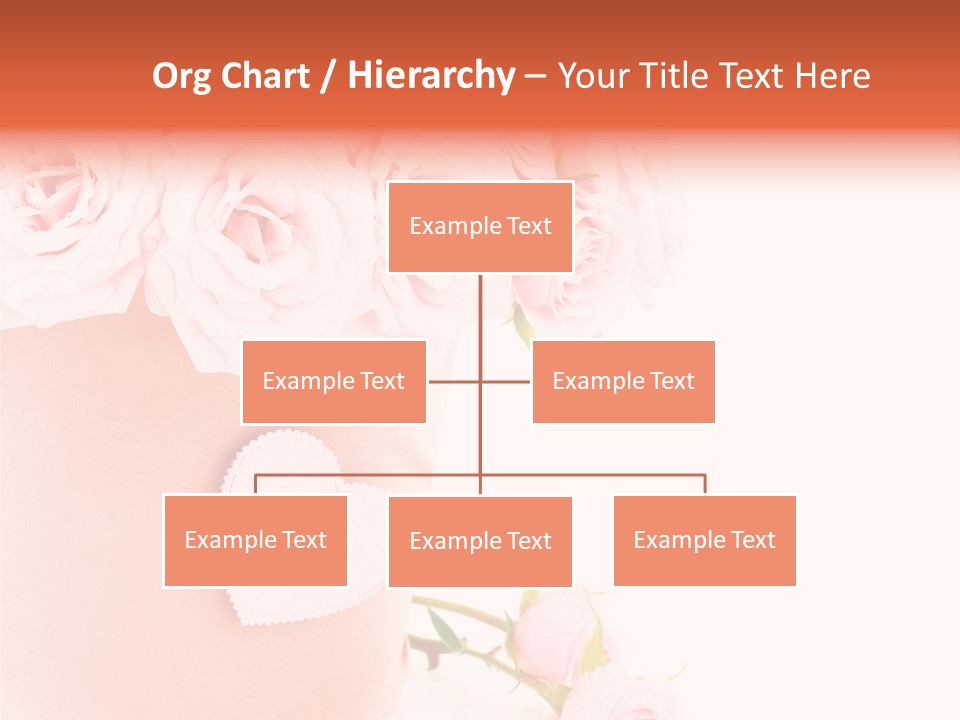 Org Chart / Hierarchy – Your Title Text Here

Example Text

Example Text

Example Text

Example Text

Example Text

Example Text